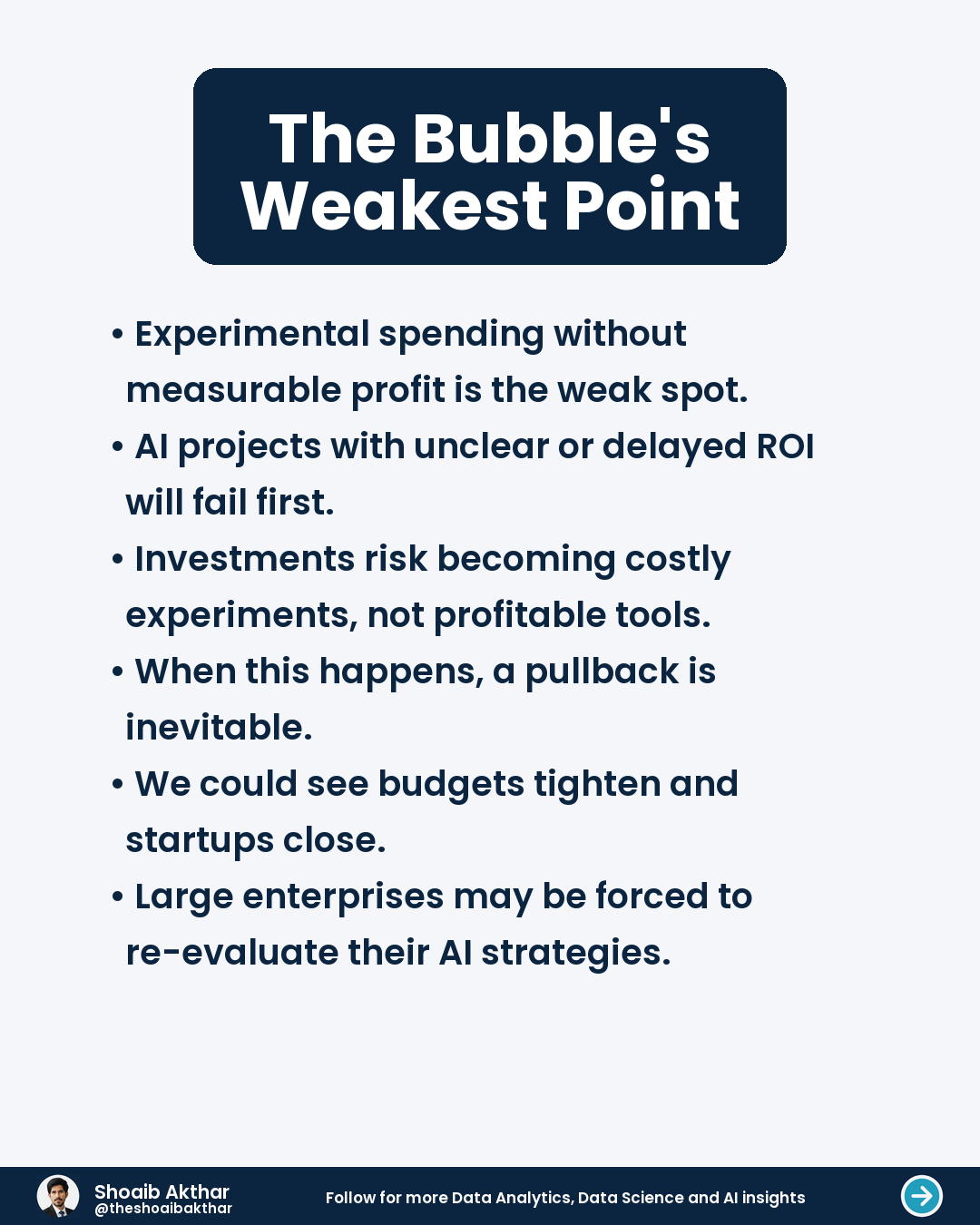 The Bubble's Weakest Point

• Experimental spending without measurable profit is the weak spot.
• AI projects with unclear or delayed ROI will fail first.
• Investments risk becoming costly experiments, not profitable tools.
• When this happens, a pullback is inevitable.
• We could see budgets tighten and startups close.
• Large enterprises may be forced to re-evaluate their AI strategies.

Shoaib Akthar
@theshoaibakthar

Follow for more Data Analytics, Data Science and AI insights